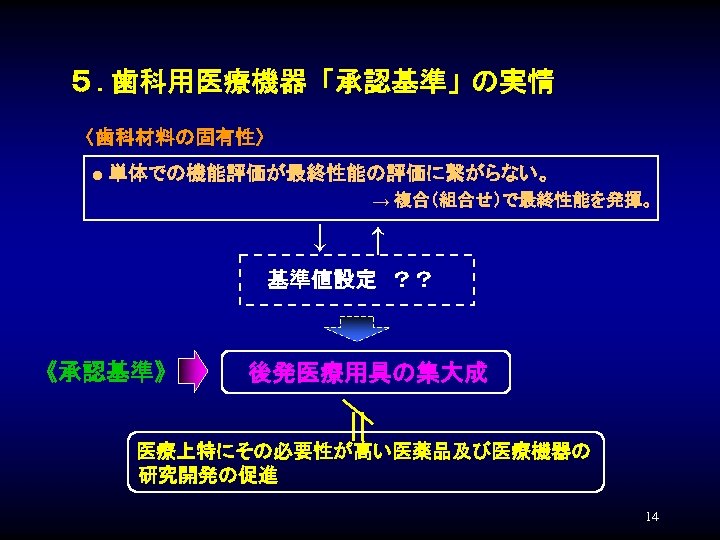 ５．歯科用医療機器「承認基準」の実情

〈歯科材料の固有性〉

● 単体での機能評価が最終性能の評価に繋がらない。
→ 複合（組合せ）で最終性能を発揮。

↓ ↑

基準値設定 ？？

《承認基準》

後発医療用具の集大成

医療上特にその必要性が高い医薬品及び医療機器の研究開発の促進

14